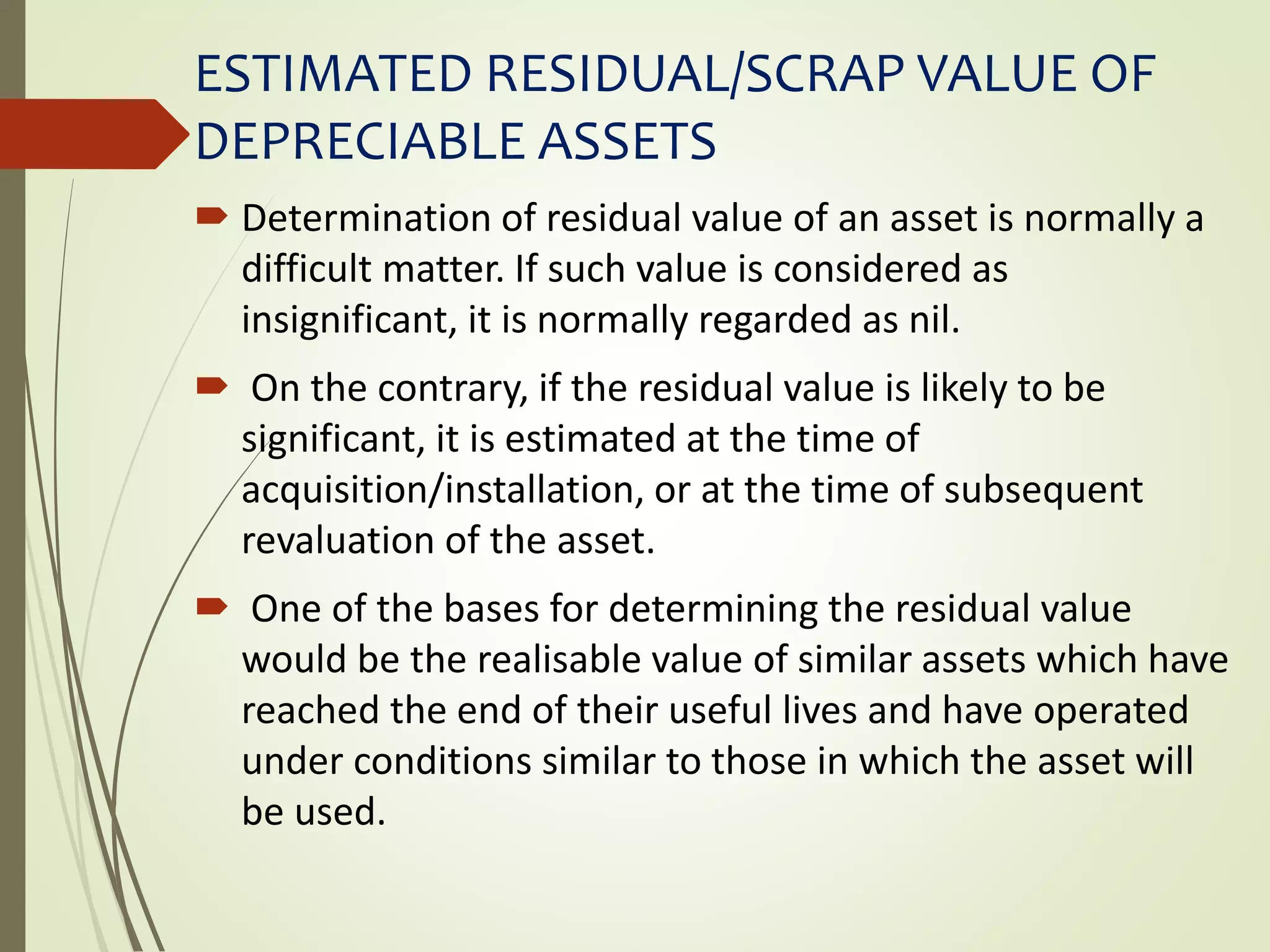 ESTIMATED RESIDUAL/SCRAP VALUE OF DEPRECIABLE ASSETS

Determination of residual value of an asset is normally a difficult matter. If such value is considered as insignificant, it is normally regarded as nil.

On the contrary, if the residual value is likely to be significant, it is estimated at the time of acquisition/installation, or at the time of subsequent revaluation of the asset.

One of the bases for determining the residual value would be the realisable value of similar assets which have reached the end of their useful lives and have operated under conditions similar to those in which the asset will be used.